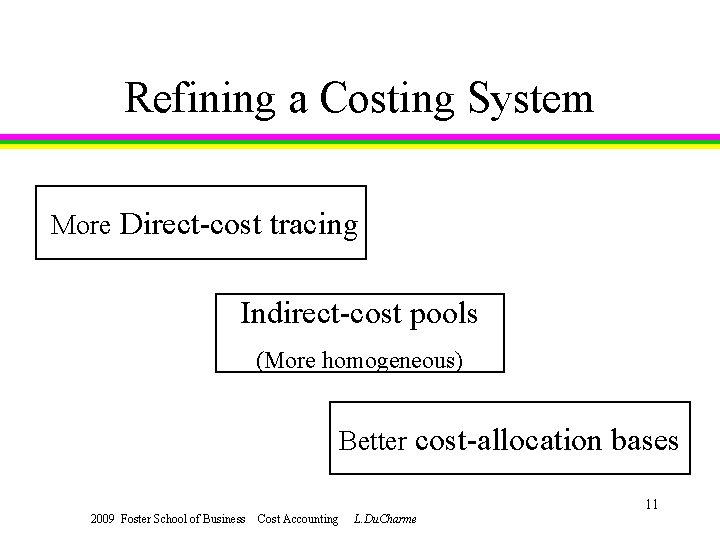 Refining a Costing System

More Direct-cost tracing

Indirect-cost pools
(More homogeneous)

Better cost-allocation bases

11

2009 Foster School of Business Cost Accounting L.DuCharme